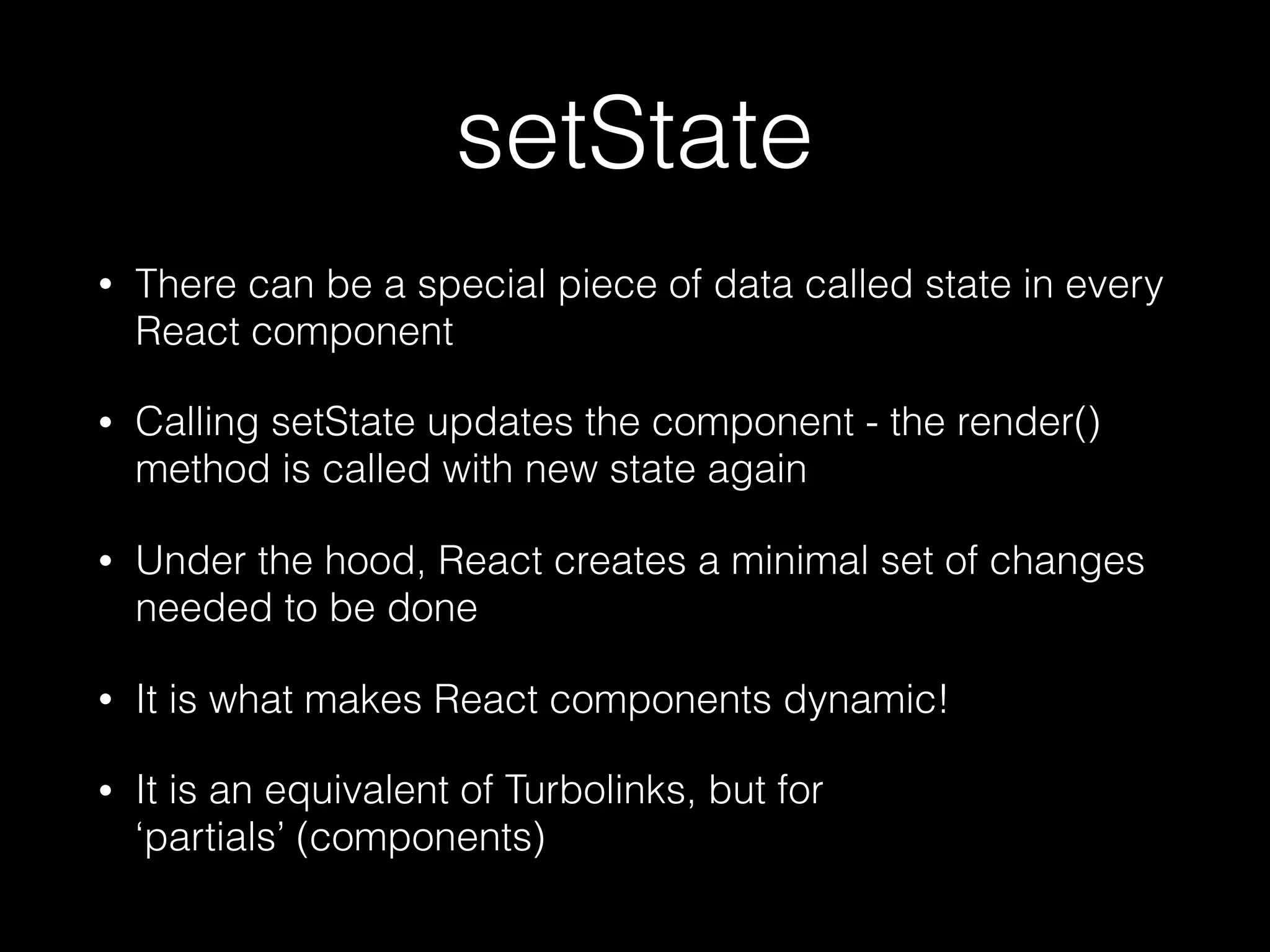 setState

• There can be a special piece of data called state in every React component

• Calling setState updates the component - the render() method is called with new state again

• Under the hood, React creates a minimal set of changes needed to be done

• It is what makes React components dynamic!

• It is an equivalent of Turbolinks, but for ‘partials’ (components)